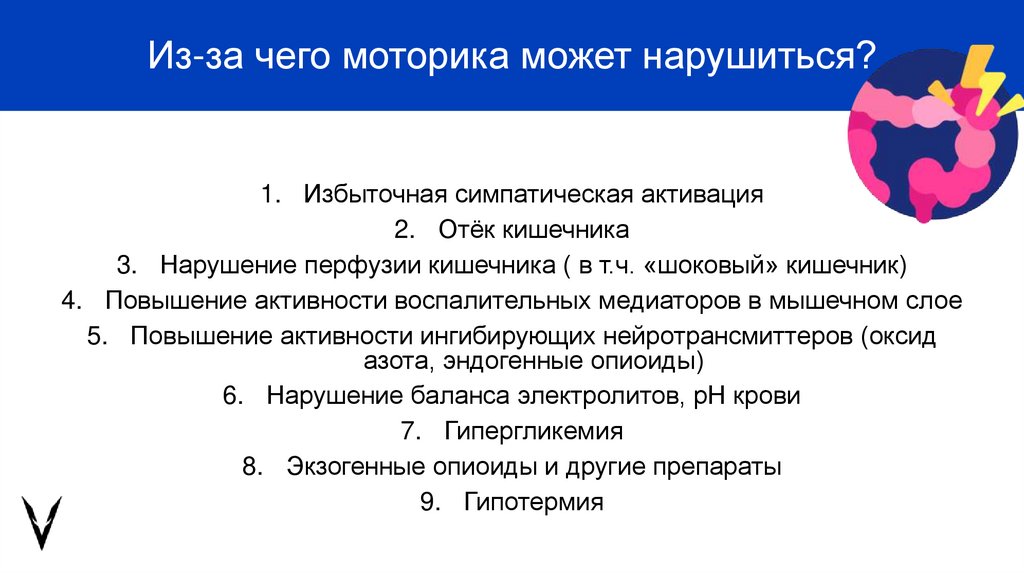 Из-за чего моторика может нарушиться?

1. Избыточная симпатическая активация
2. Отёк кишечника
3. Нарушение перфузии кишечника ( в т.ч. «шоковый» кишечник)
4. Повышение активности воспалительных медиаторов в мышечном слое
5. Повышение активности ингибирующих нейротрансмиттеров (оксид азота, эндогенные опиоиды)
6. Нарушение баланса электролитов, pH крови
7. Гипергликемия
8. Экзогенные опиоиды и другие препараты
9. Гипотермия